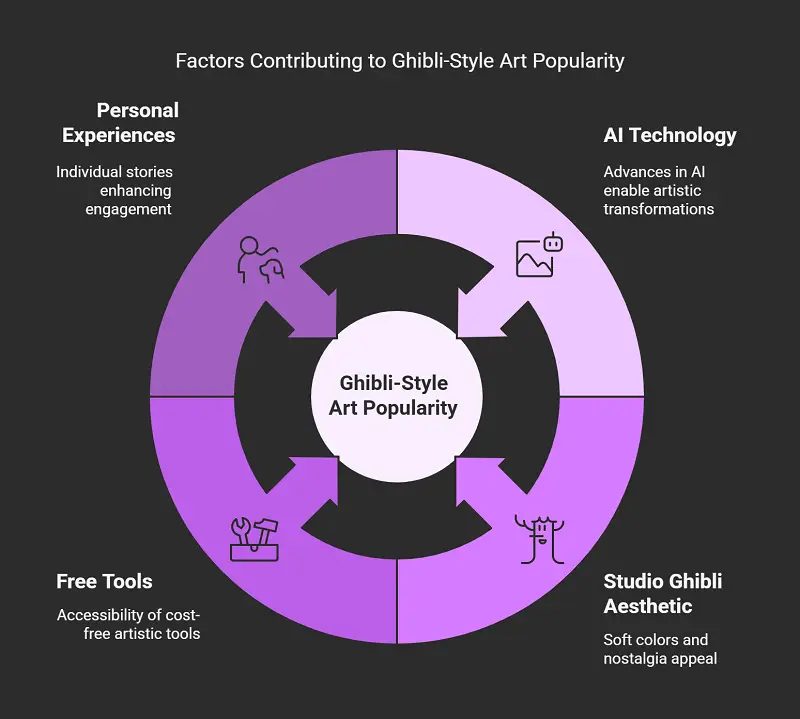 Factors Contributing to Ghibli-Style Art Popularity

Personal Experiences

Individual stories enhancing engagement

AI Technology

Advances in AI enable artistic transformations

Ghibli-Style Art Popularity

Free Tools

Accessibility of cost-free artistic tools

Studio Ghibli Aesthetic

Soft colors and nostalgia appeal